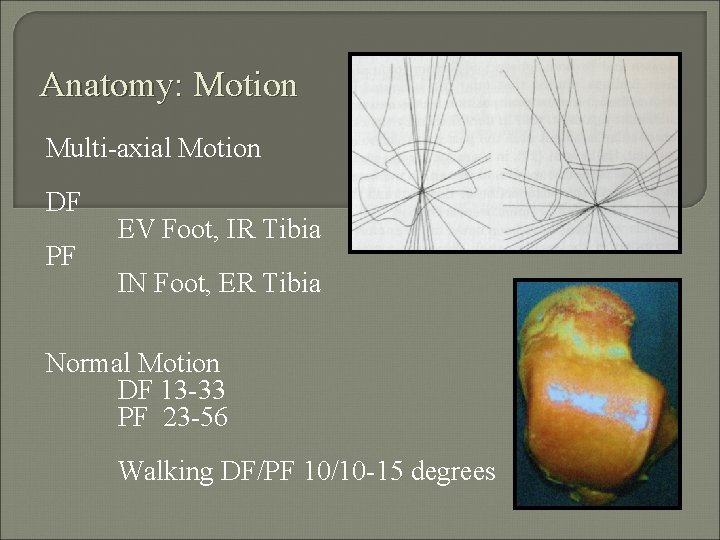 Anatomy: Motion

Multi-axial Motion

DF
EV Foot, IR Tibia
PF
IN Foot, ER Tibia

Normal Motion
DF 13-33
PF 23-56

Walking DF/PF 10/10-15 degrees